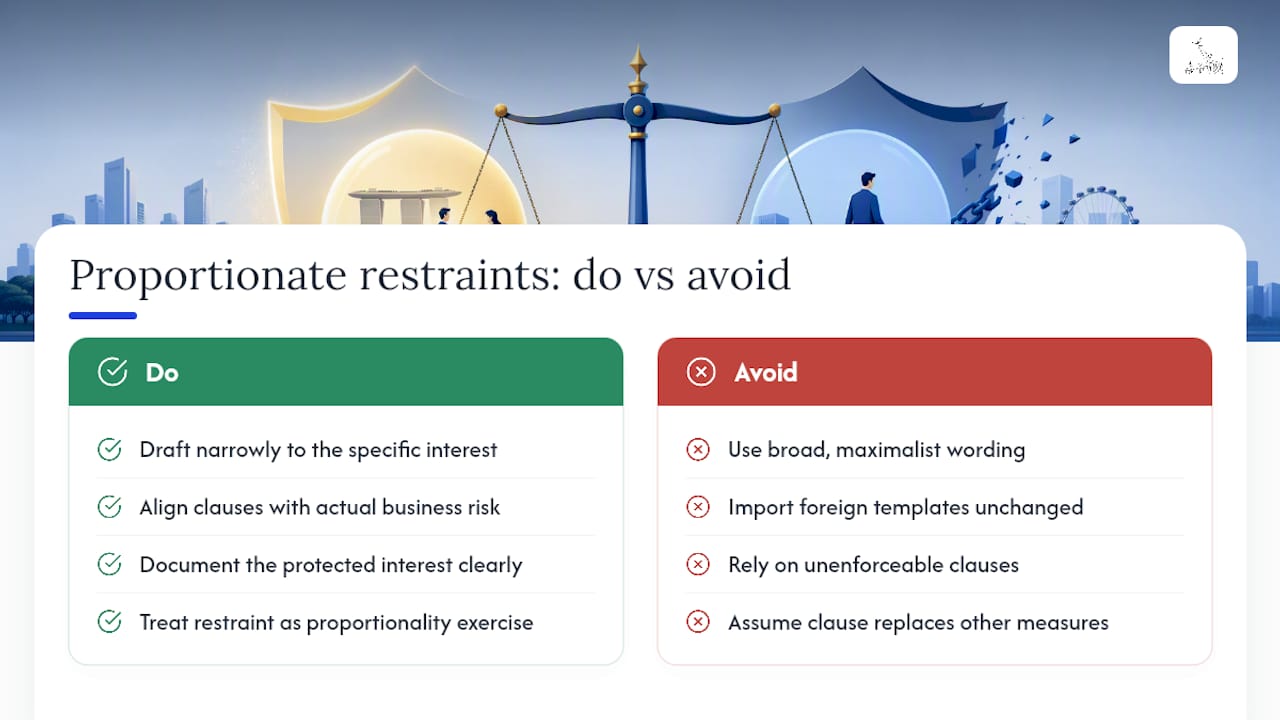 Proportionate restraints: do vs avoid

Do

Draft narrowly to the specific interest

Align clauses with actual business risk

Document the protected interest clearly

Treat restraint as proportionality exercise

Avoid

Use broad, maximalist wording

Import foreign templates unchanged

Rely on unenforceable clauses

Assume clause replaces other measures